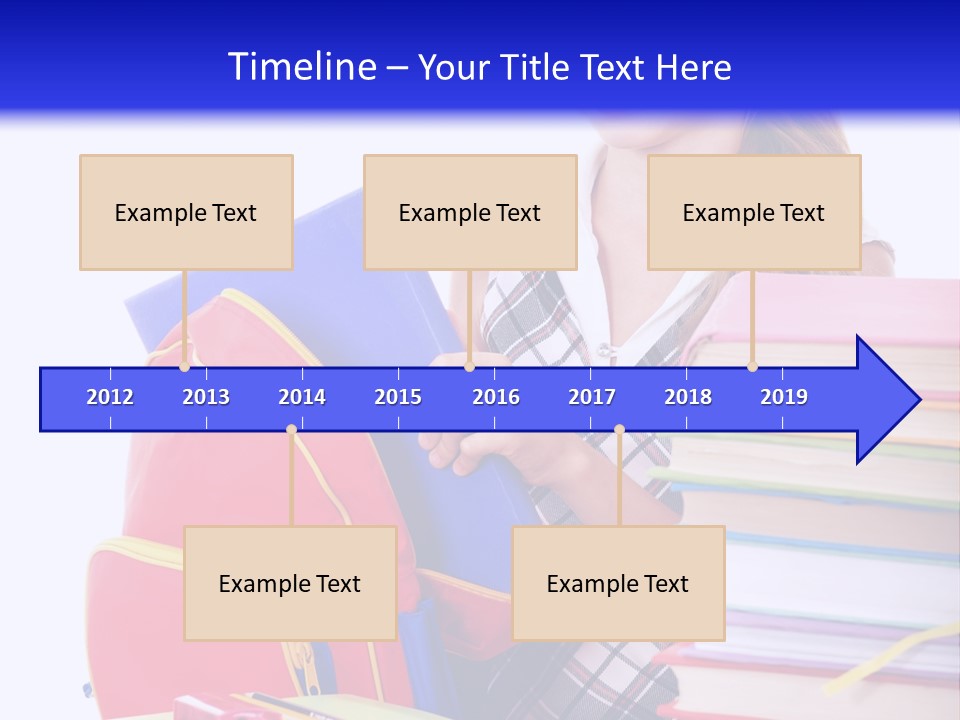 Timeline – Your Title Text Here

Example Text

Example Text

Example Text

2012 2013 2014 2015 2016 2017 2018 2019

Example Text

Example Text